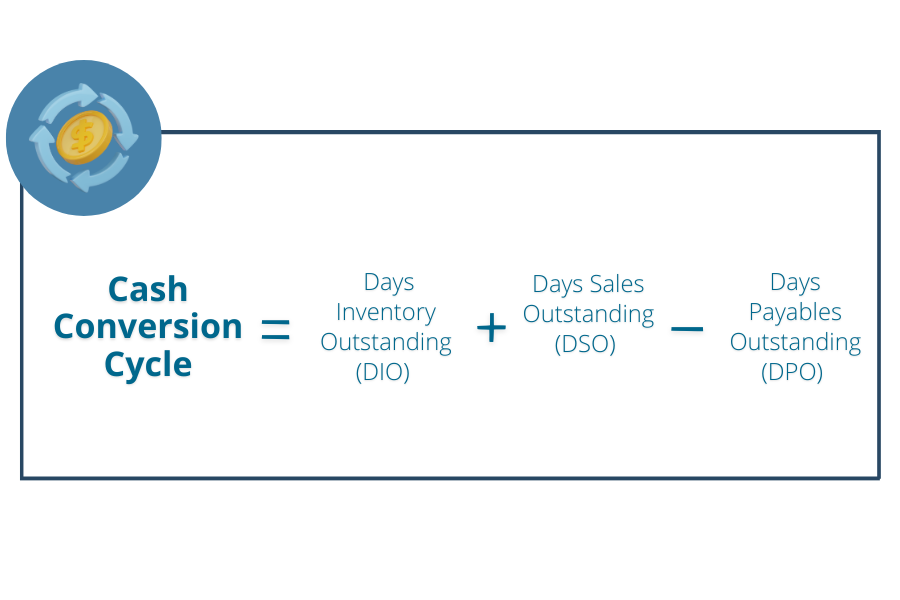 $

Cash Conversion Cycle = Days Inventory Outstanding (DIO) + Days Sales Outstanding (DSO) − Days Payables Outstanding (DPO)